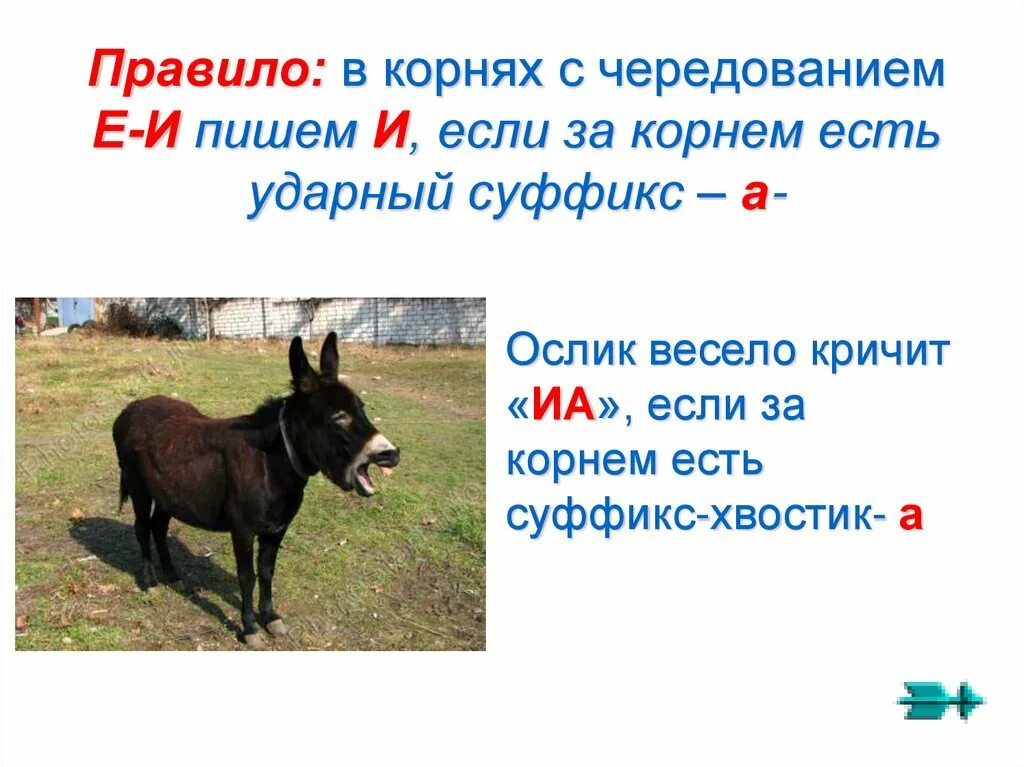 Правило: в корнях с чередованием Е-И пишем И, если за корнем есть ударный суффикс – а-

Ослик весело кричит «ИА», если за корнем есть суффикс-хвостик- а